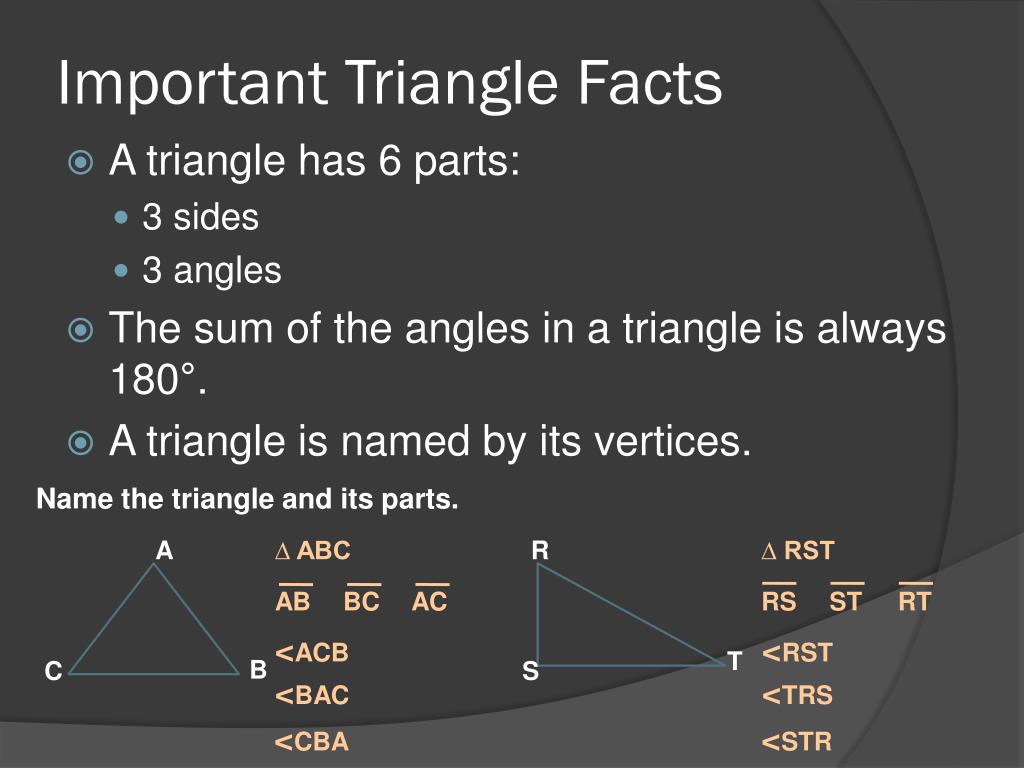 Important Triangle Facts

A triangle has 6 parts:

3 sides

3 angles

The sum of the angles in a triangle is always 180°.

A triangle is named by its vertices.

Name the triangle and its parts.

A

C

B

$\Delta$ ABC

$\overline{AB}$ $\overline{BC}$ $\overline{AC}$

<ACB

<BAC

<CBA

R

S

T

$\Delta$ RST

$\overline{RS}$ $\overline{ST}$ $\overline{RT}$

<RST

<TRS

<STR